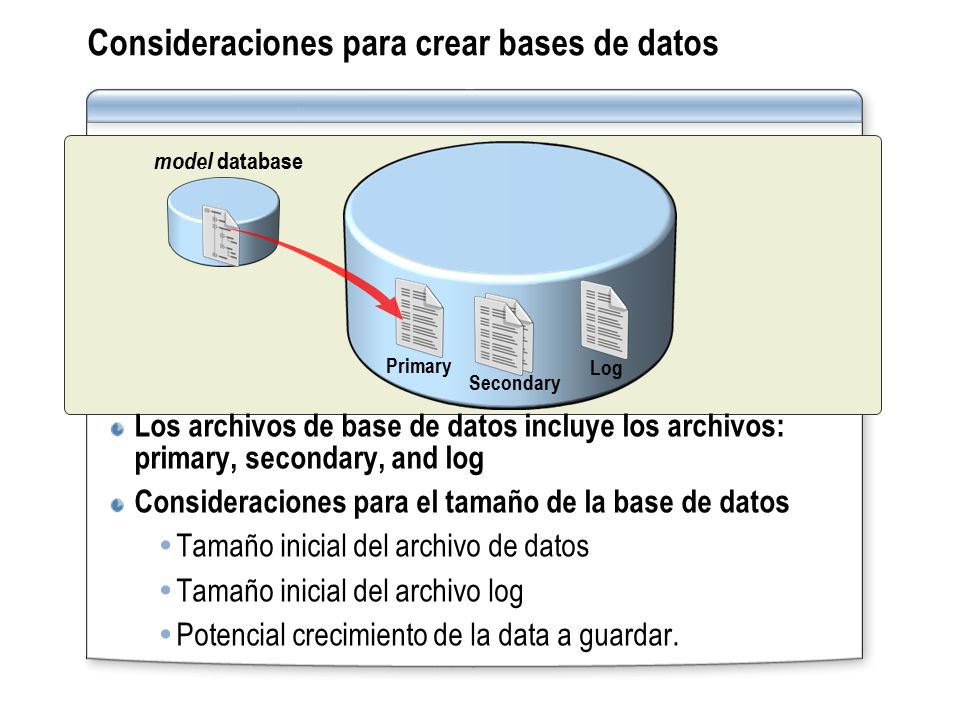 Consideraciones para crear bases de datos

model database

Primary
Secondary
Log

Los archivos de base de datos incluye los archivos: primary, secondary, and log

Consideraciones para el tamaño de la base de datos

Tamaño inicial del archivo de datos

Tamaño inicial del archivo log

Potencial crecimiento de la data a guardar.